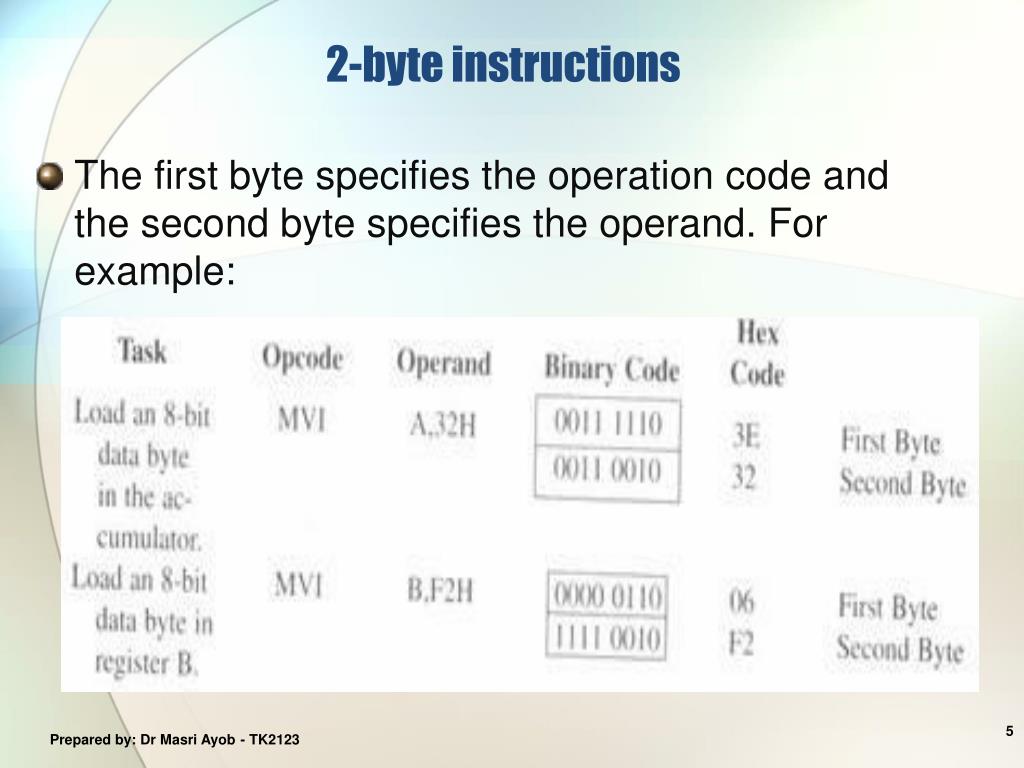 2-byte instructions

The first byte specifies the operation code and the second byte specifies the operand. For example:

| Task | Opcode | Operand | Binary Code | Hex Code | |
|---|---|---|---|---|---|
| Load an 8-bit data byte in the accumulator. | MVI | A,32H | 0011 1110 | 3E | First Byte |
| | | | 0011 0010 | 32 | Second Byte |
| Load an 8-bit data byte in register B. | MVI | B,F2H | 0000 0110 | 06 | First Byte |
| | | | 1111 0010 | F2 | Second Byte |

Prepared by: Dr Masri Ayob - TK2123

5